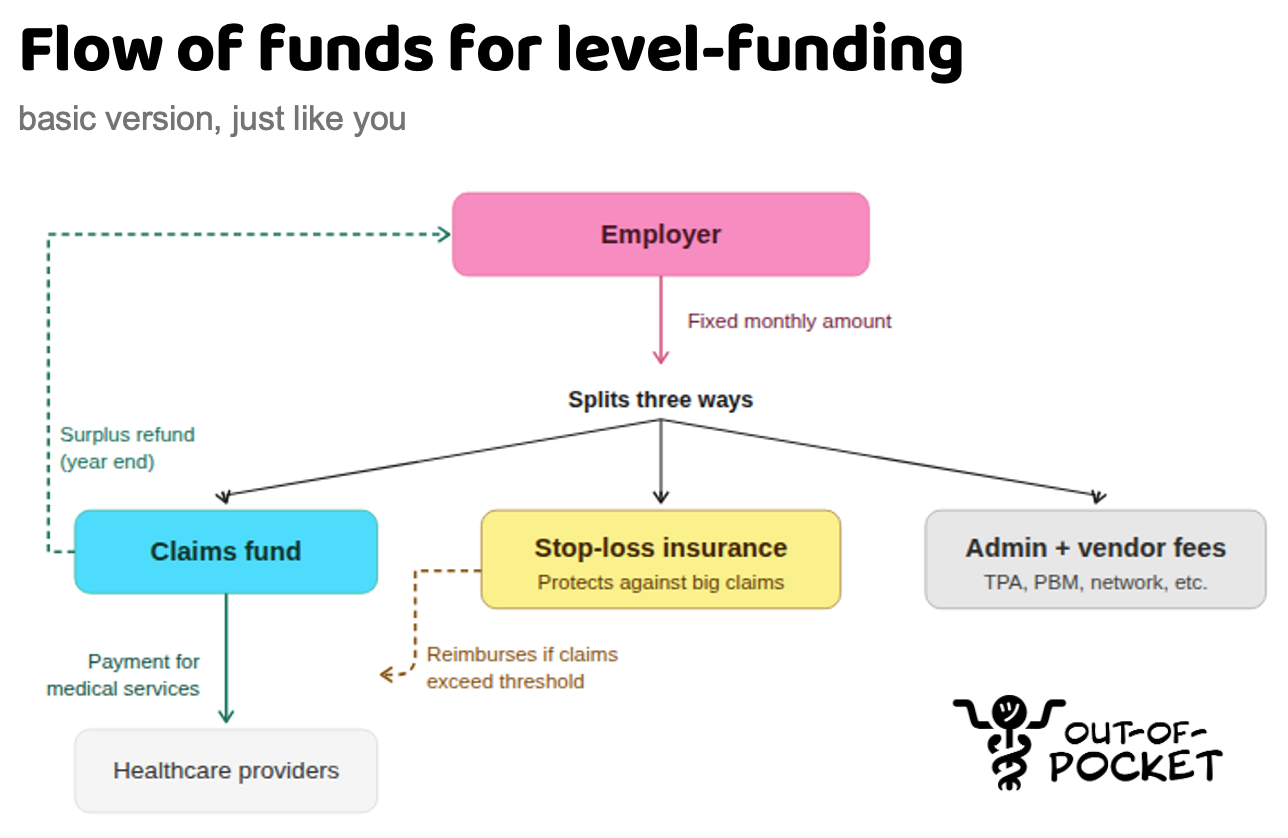 Flow of funds for level-funding

basic version, just like you

Employer

Fixed monthly amount

Splits three ways

Surplus refund (year end)

Claims fund

Stop-loss insurance
Protects against big claims

Admin + vendor fees
TPA, PBM, network, etc.

Payment for medical services

Reimburses if claims exceed threshold

Healthcare providers

OUT-OF-POCKET